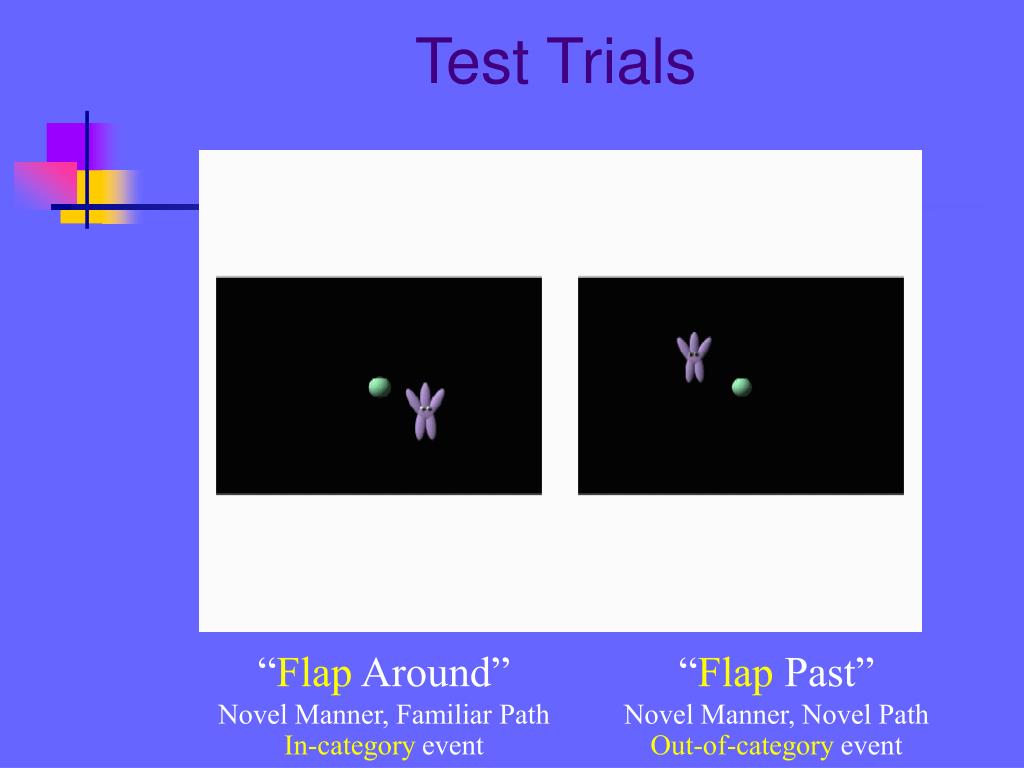 Test Trials

“Flap Around”
Novel Manner, Familiar Path
In-category event

“Flap Past”
Novel Manner, Novel Path
Out-of-category event